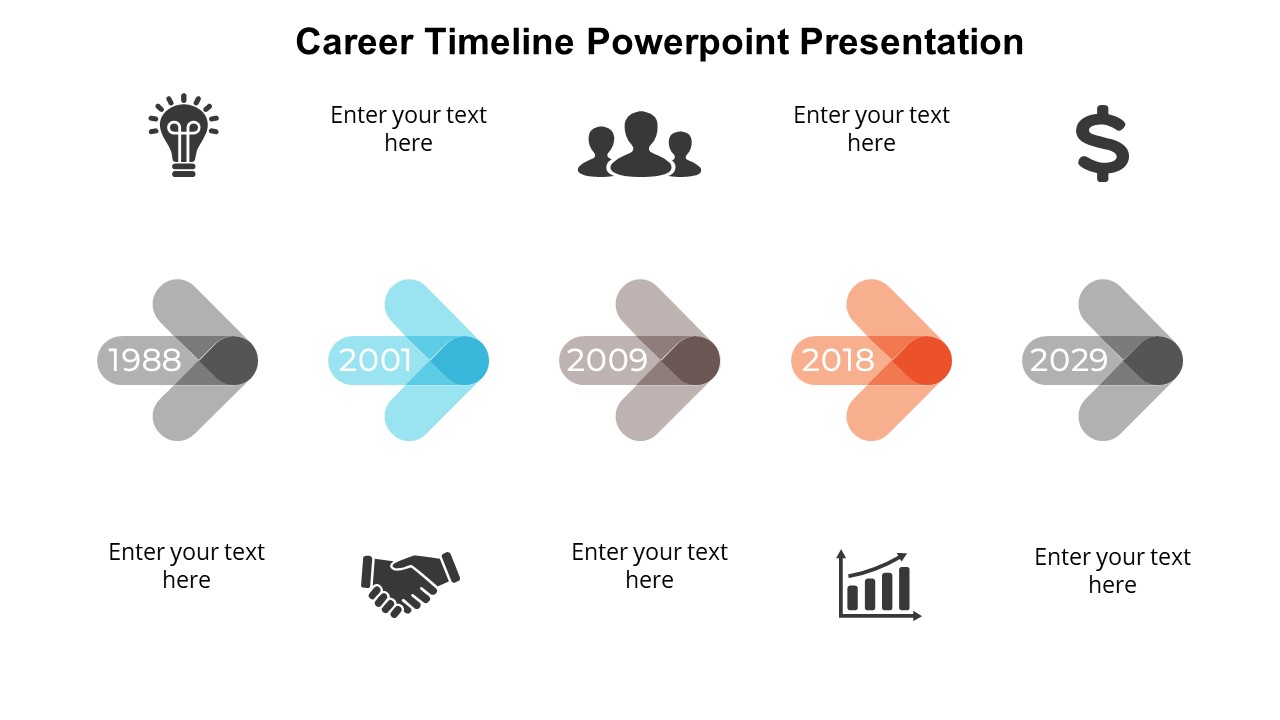 Career Timeline Powerpoint Presentation

Enter your text here

Enter your text here

1988

2001

2009

2018

2029

Enter your text here

Enter your text here

Enter your text here